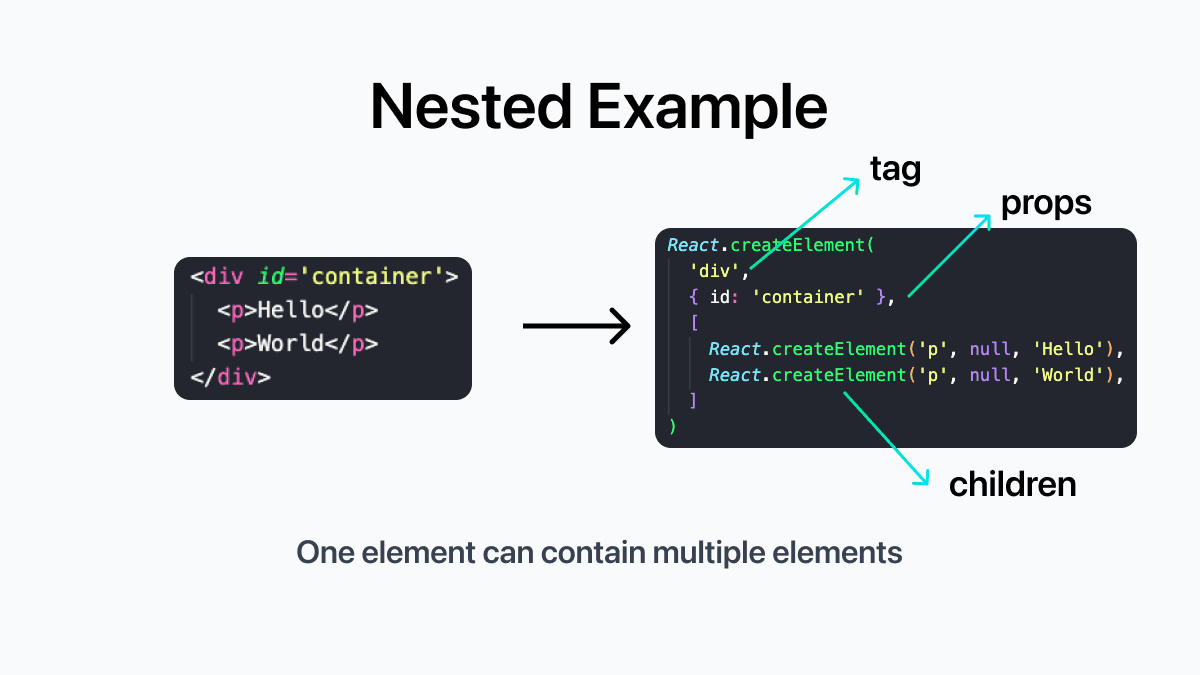 Nested Example

<div id='container'>
  <p>Hello</p>
  <p>World</p>
</div>

tag

props

React.createElement(
  'div',
  { id: 'container' },
  [
    React.createElement('p', null, 'Hello'),
    React.createElement('p', null, 'World'),
  ]
)

children

One element can contain multiple elements